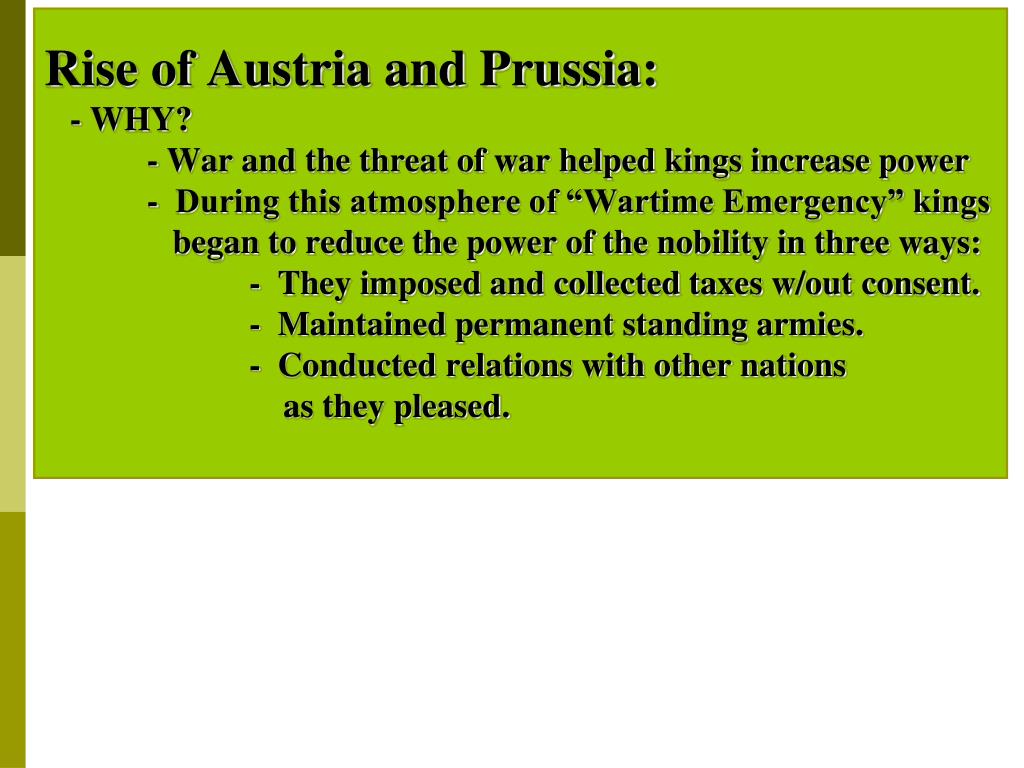 Rise of Austria and Prussia:
- WHY?
- War and the threat of war helped kings increase power
- During this atmosphere of “Wartime Emergency” kings began to reduce the power of the nobility in three ways:
- They imposed and collected taxes w/out consent.
- Maintained permanent standing armies.
- Conducted relations with other nations as they pleased.